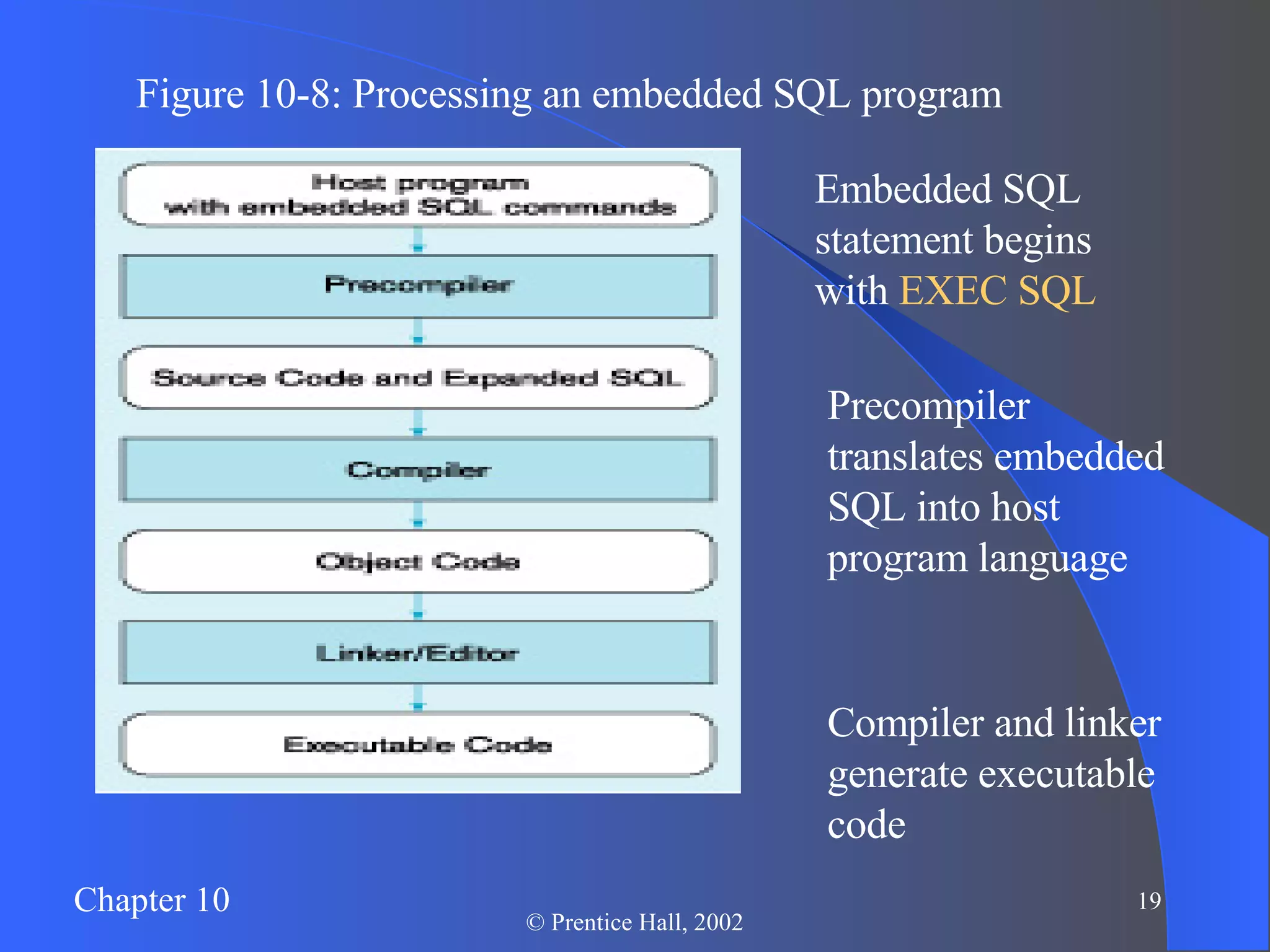 Figure 10-8: Processing an embedded SQL program

Host program
with embedded SQL commands

Precompiler

Source Code and Expanded SQL

Compiler

Object Code

Linker/Editor

Executable Code

Embedded SQL statement begins with EXEC SQL

Precompiler translates embedded SQL into host program language

Compiler and linker generate executable code

Chapter 10

© Prentice Hall, 2002

19